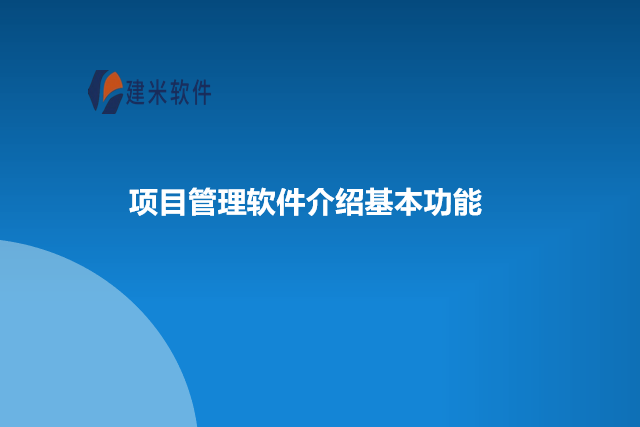 建米软件

项目管理软件介绍基本功能